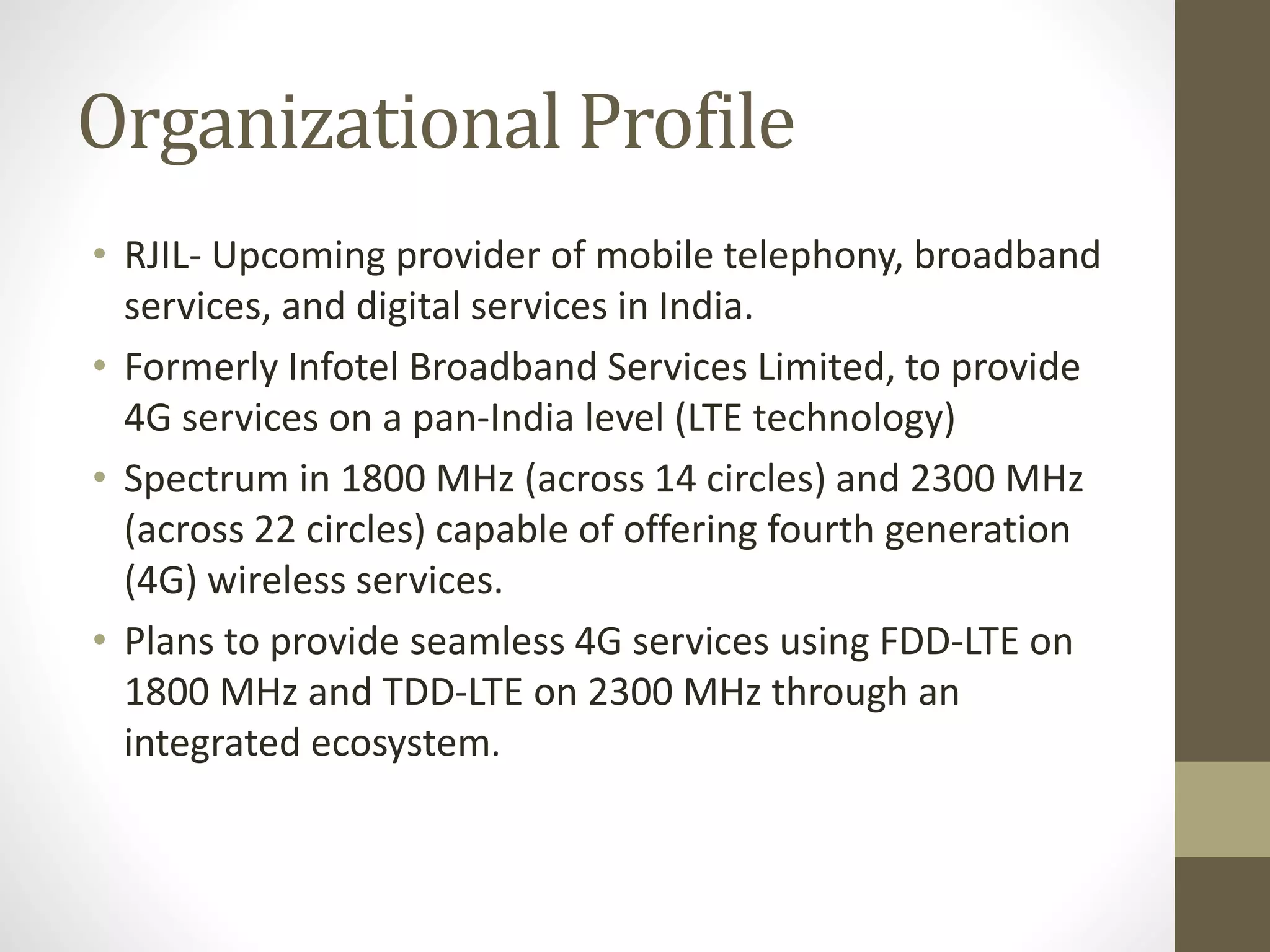 Organizational Profile

• RJIL- Upcoming provider of mobile telephony, broadband services, and digital services in India.
• Formerly Infotel Broadband Services Limited, to provide 4G services on a pan-India level (LTE technology)
• Spectrum in 1800 MHz (across 14 circles) and 2300 MHz (across 22 circles) capable of offering fourth generation (4G) wireless services.
• Plans to provide seamless 4G services using FDD-LTE on 1800 MHz and TDD-LTE on 2300 MHz through an integrated ecosystem.